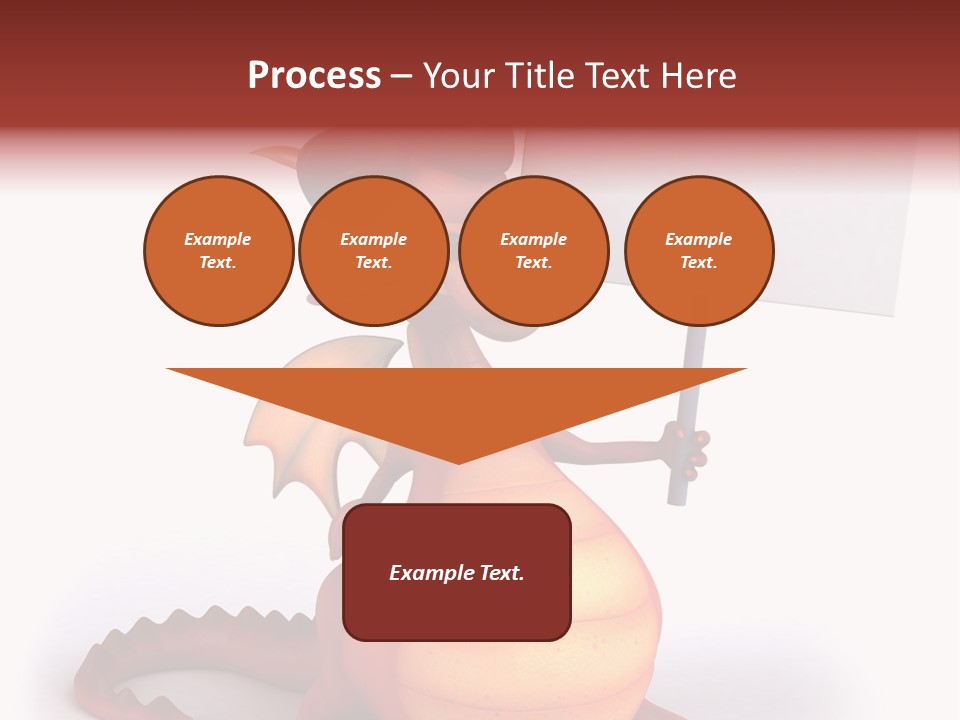 Process – Your Title Text Here

Example Text.

Example Text.

Example Text.

Example Text.

Example Text.